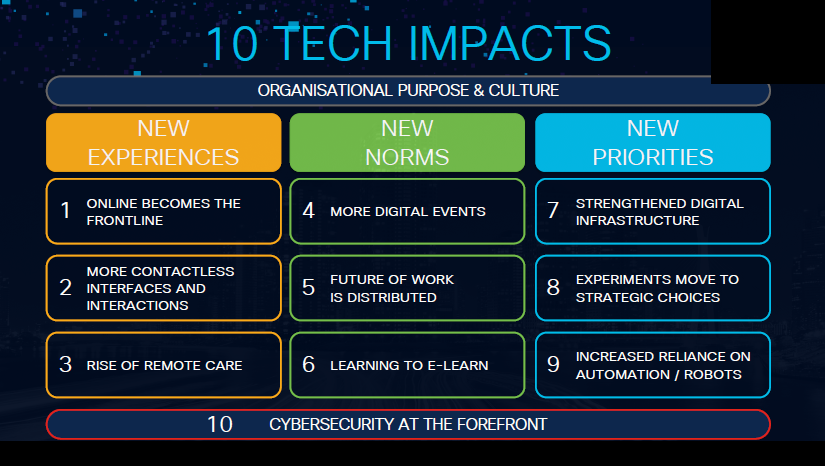 10 TECH IMPACTS

ORGANISATIONAL PURPOSE & CULTURE

NEW EXPERIENCES

1 ONLINE BECOMES THE FRONTLINE

2 MORE CONTACTLESS INTERFACES AND INTERACTIONS

3 RISE OF REMOTE CARE

NEW NORMS

4 MORE DIGITAL EVENTS

5 FUTURE OF WORK IS DISTRIBUTED

6 LEARNING TO E-LEARN

NEW PRIORITIES

7 STRENGTHENED DIGITAL INFRASTRUCTURE

8 EXPERIMENTS MOVE TO STRATEGIC CHOICES

9 INCREASED RELIANCE ON AUTOMATION / ROBOTS

10 CYBERSECURITY AT THE FOREFRONT